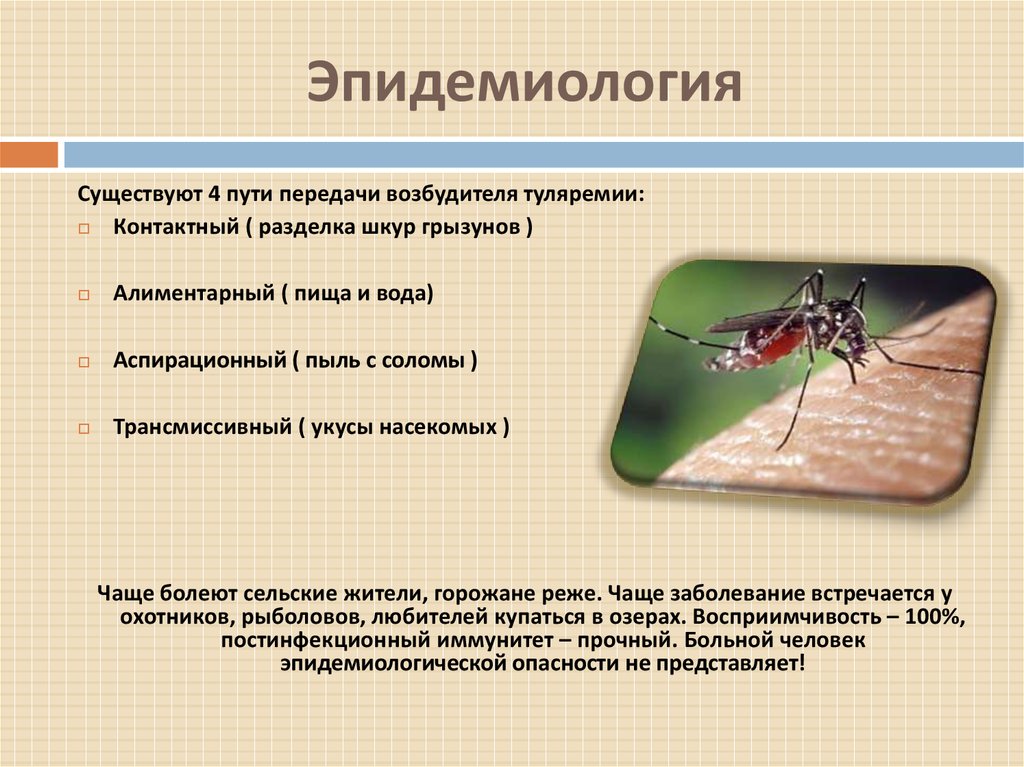 Эпидемиология

Существуют 4 пути передачи возбудителя туляремии:

Контактный ( разделка шкур грызунов )

Алиментарный ( пища и вода)

Аспирационный ( пыль с соломы )

Трансмиссивный ( укусы насекомых )

Чаще болеют сельские жители, горожане реже. Чаще заболевание встречается у охотников, рыболовов, любителей купаться в озерах. Восприимчивость – 100%, постинфекционный иммунитет – прочный. Больной человек эпидемиологической опасности не представляет!